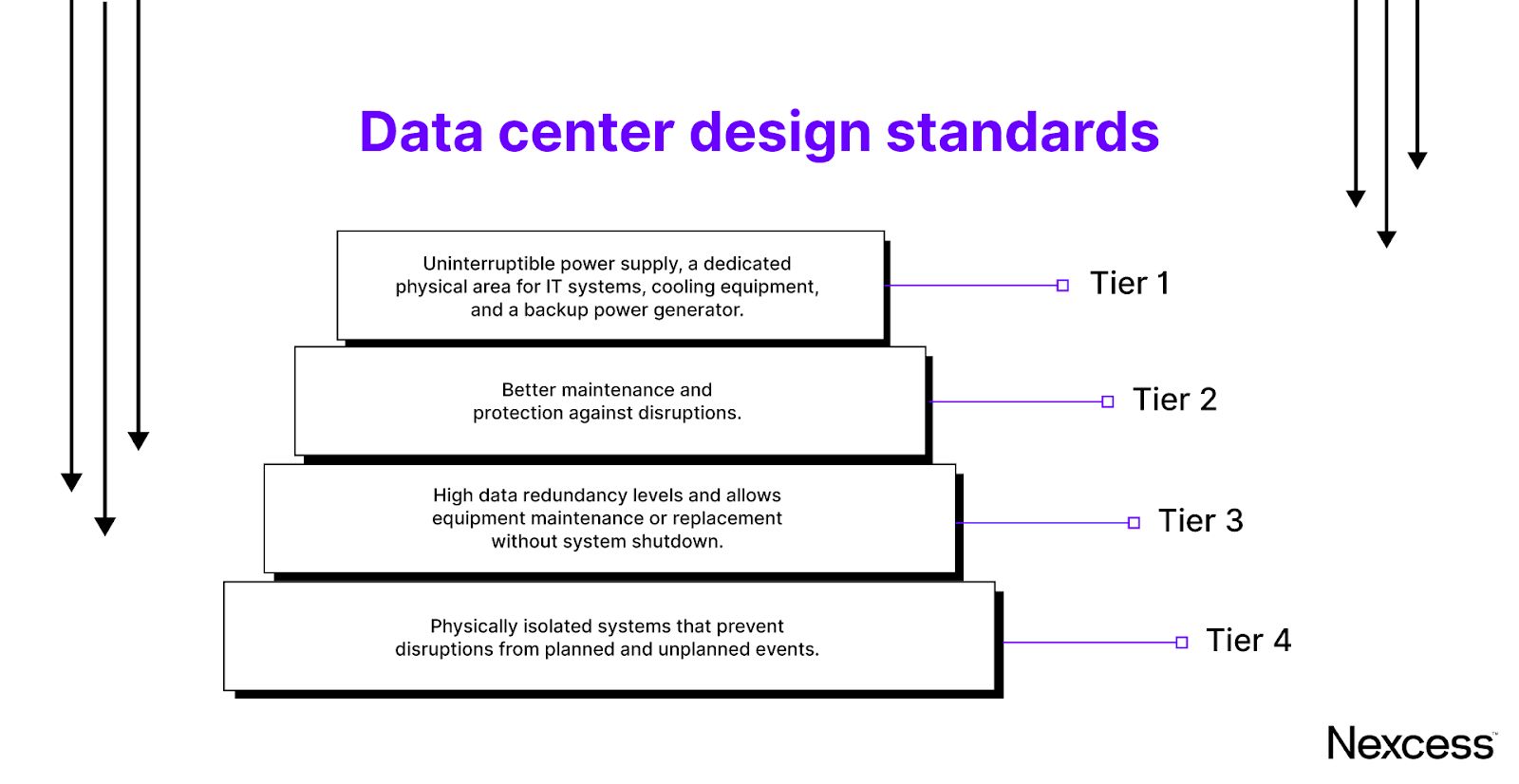 Data center design standards

Uninterruptible power supply, a dedicated physical area for IT systems, cooling equipment, and a backup power generator.

Tier 1

Better maintenance and protection against disruptions.

Tier 2

High data redundancy levels and allows equipment maintenance or replacement without system shutdown.

Tier 3

Physically isolated systems that prevent disruptions from planned and unplanned events.

Tier 4

Nexcess